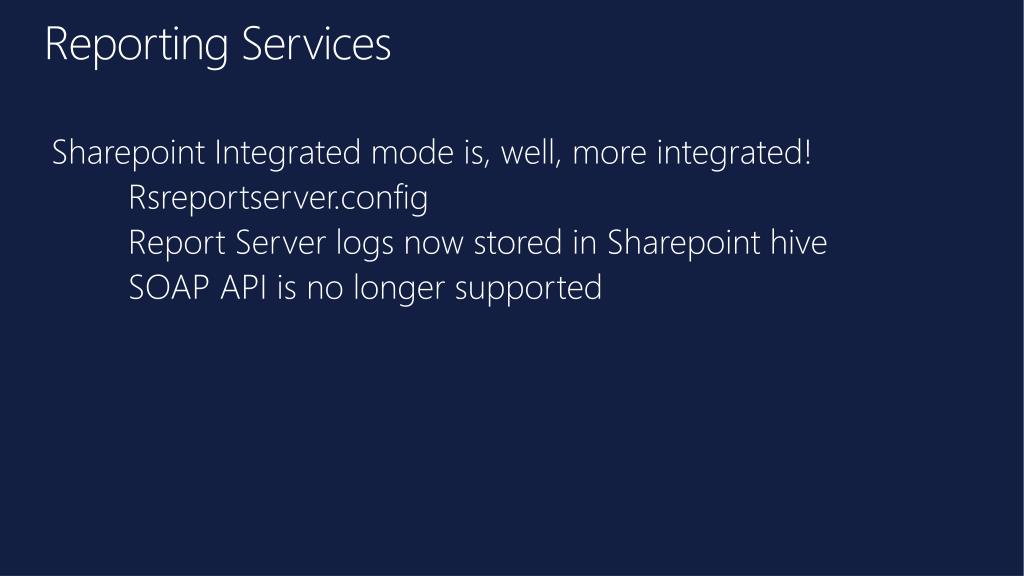 Reporting Services

Sharepoint Integrated mode is, well, more integrated!

Rsreportserver.config

Report Server logs now stored in Sharepoint hive

SOAP API is no longer supported